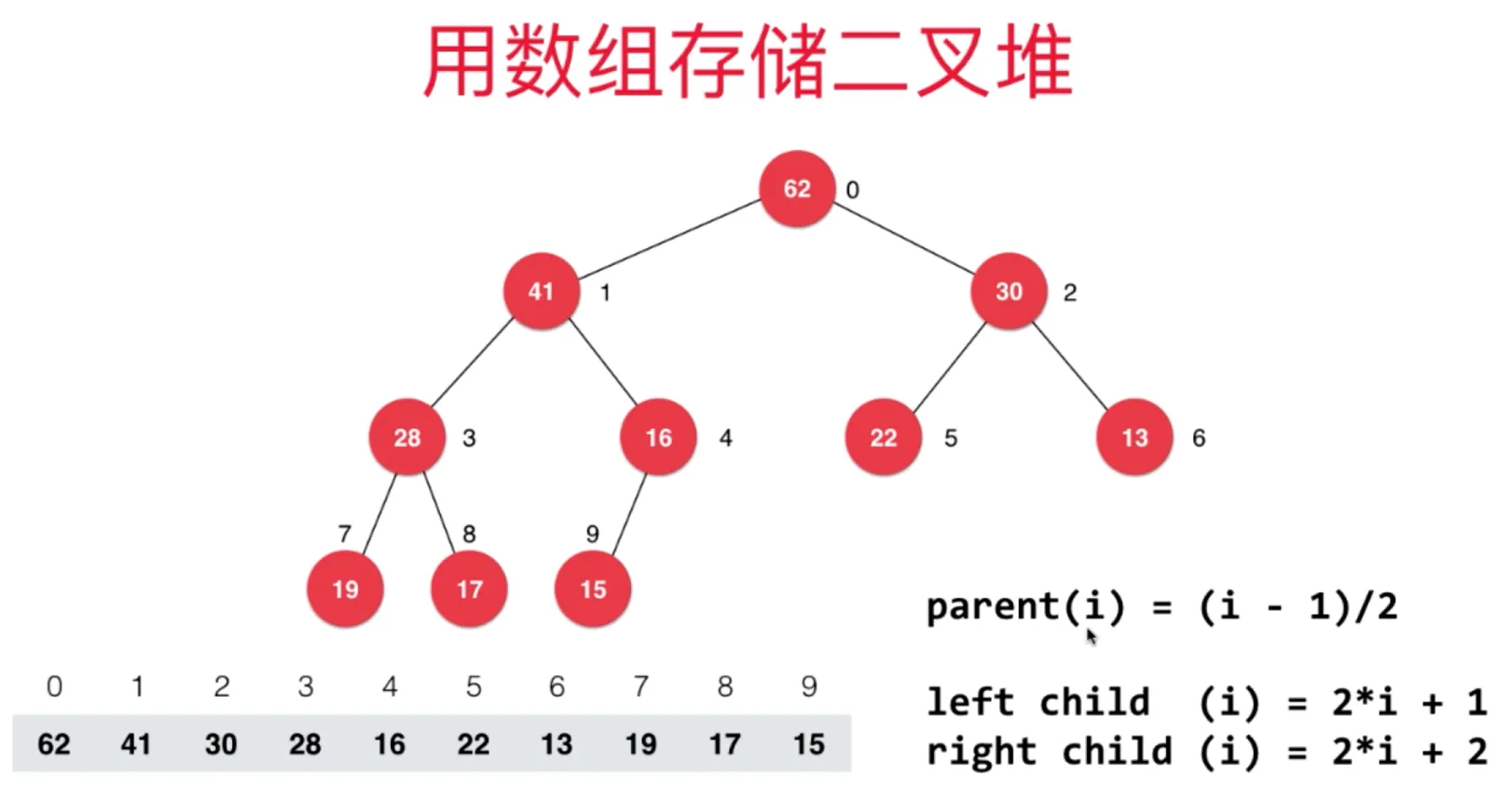 用数组存储二叉堆

62 0

41 1

30 2

28 3

16 4

22 5

13 6

7 19

8 17

9 15

| 0 | 1 | 2 | 3 | 4 | 5 | 6 | 7 | 8 | 9 |
|---|---|---|---|---|---|---|---|---|---|
| 62 | 41 | 30 | 28 | 16 | 22 | 13 | 19 | 17 | 15 |

parent(i) = (i - 1)/2

left child (i) = 2*i + 1
right child (i) = 2*i + 2